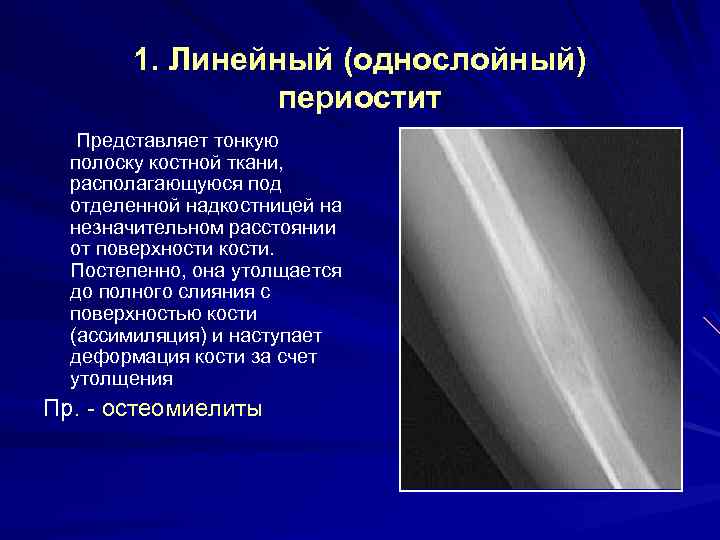 1. Линейный (однослойный) периостит

Представляет тонкую полоску костной ткани, располагающуюся под отделенной надкостницей на незначительном расстоянии от поверхности кости. Постепенно, она утолщается до полного слияния с поверхностью кости (ассимиляция) и наступает деформация кости за счет утолщения

Пр. - остеомиелиты